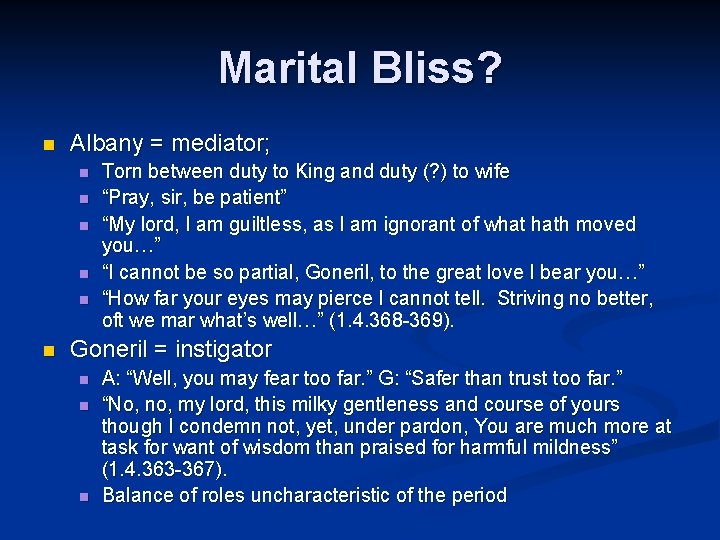 Marital Bliss?

Albany = mediator;

Torn between duty to King and duty (?) to wife

“Pray, sir, be patient”

“My lord, I am guiltless, as I am ignorant of what hath moved you…”

“I cannot be so partial, Goneril, to the great love I bear you…”

“How far your eyes may pierce I cannot tell. Striving no better, oft we mar what’s well…” (1.4.368-369).

Goneril = instigator

A: “Well, you may fear too far.” G: “Safer than trust too far.”

“No, no, my lord, this milky gentleness and course of yours though I condemn not, yet, under pardon, You are much more at task for want of wisdom than praised for harmful mildness” (1.4.363-367).

Balance of roles uncharacteristic of the period